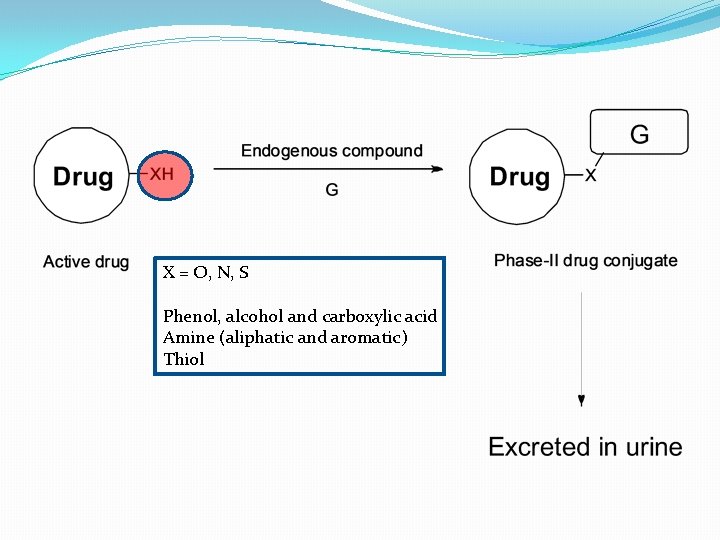 Drug XH

Endogenous compound

G

Drug X G

Active drug

X = O, N, S

Phenol, alcohol and carboxylic acid
Amine (aliphatic and aromatic)
Thiol

Phase-II drug conjugate

Excreted in urine